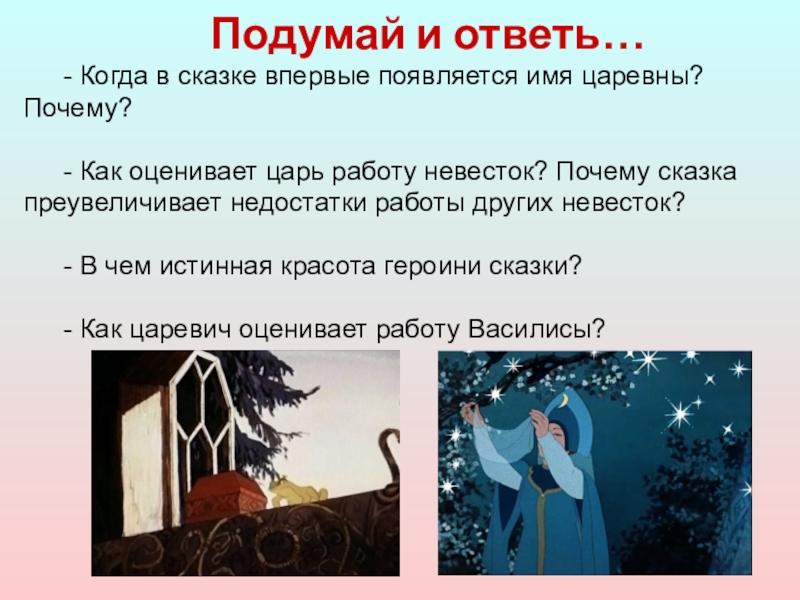 Подумай и ответь…

- Когда в сказке впервые появляется имя царевны? Почему?

- Как оценивает царь работу невесток? Почему сказка преувеличивает недостатки работы других невесток?

- В чем истинная красота героини сказки?

- Как царевич оценивает работу Василисы?